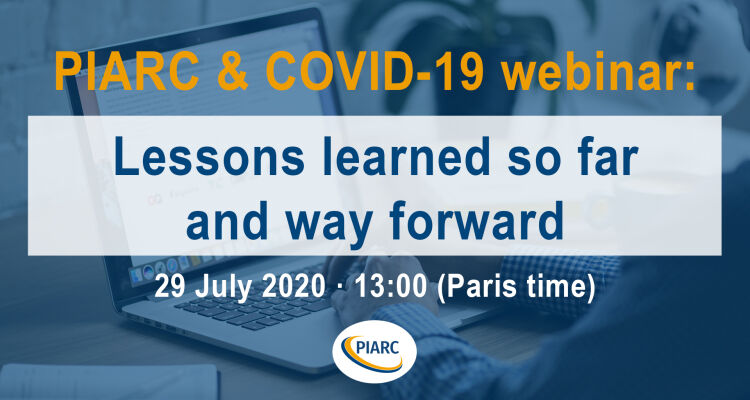 PIARC & COVID-19 webinar:

Lessons learned so far and way forward

29 July 2020 · 13:00 (Paris time)

PIARC